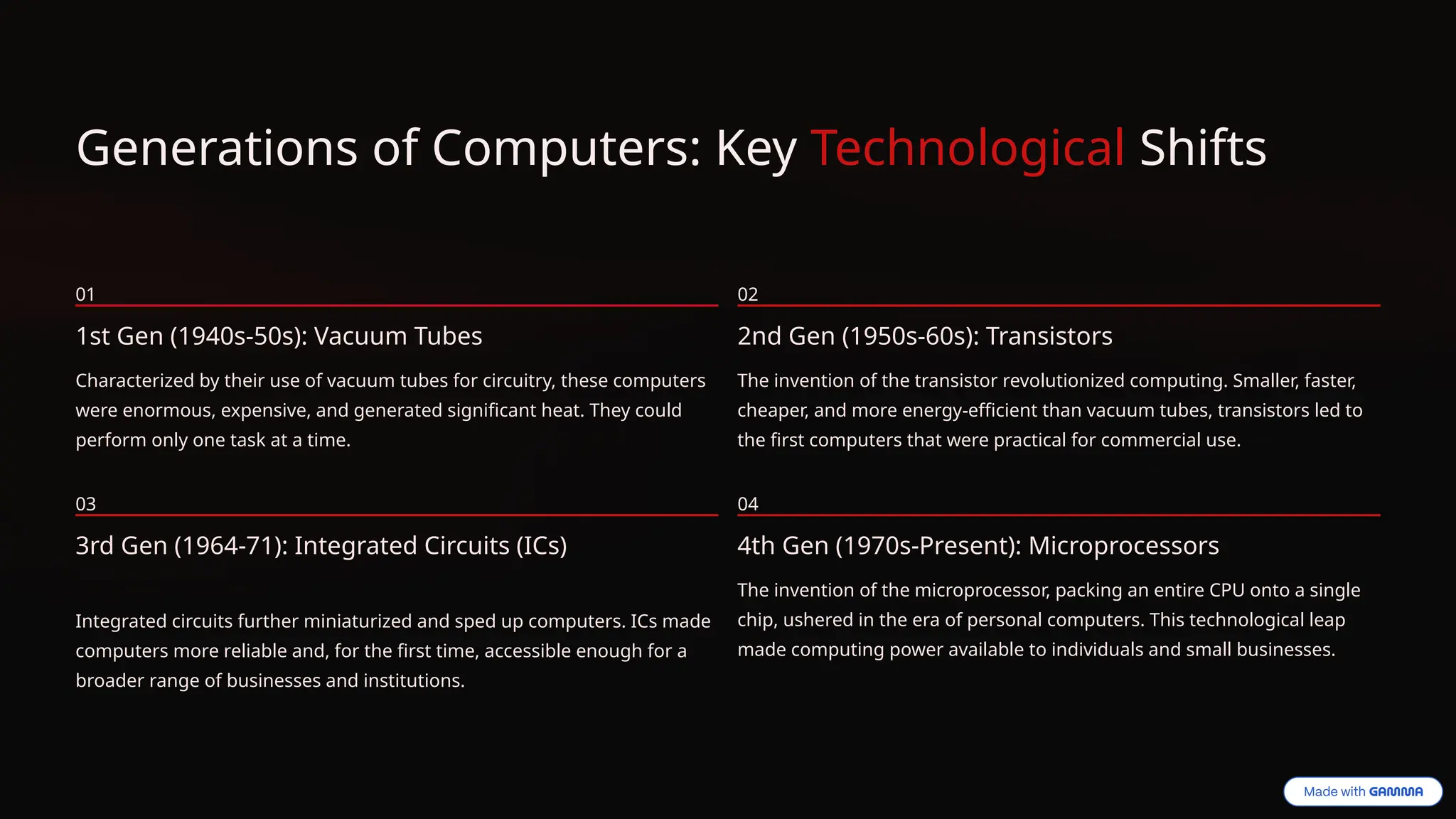 Generations of Computers: Key Technological Shifts

01

1st Gen (1940s-50s): Vacuum Tubes

Characterized by their use of vacuum tubes for circuitry, these computers were enormous, expensive, and generated significant heat. They could perform only one task at a time.

02

2nd Gen (1950s-60s): Transistors

The invention of the transistor revolutionized computing. Smaller, faster, cheaper, and more energy-efficient than vacuum tubes, transistors led to the first computers that were practical for commercial use.

03

3rd Gen (1964-71): Integrated Circuits (ICs)

Integrated circuits further miniaturized and sped up computers. ICs made computers more reliable and, for the first time, accessible enough for a broader range of businesses and institutions.

04

4th Gen (1970s-Present): Microprocessors

The invention of the microprocessor, packing an entire CPU onto a single chip, ushered in the era of personal computers. This technological leap made computing power available to individuals and small businesses.

Made with GAMMA